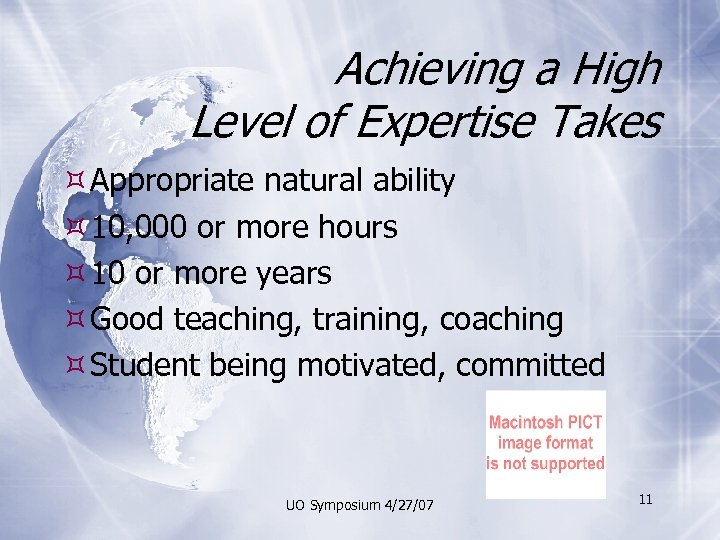 Achieving a High Level of Expertise Takes

Appropriate natural ability
10,000 or more hours
10 or more years
Good teaching, training, coaching
Student being motivated, committed

Macintosh PICT image format is not supported

UO Symposium 4/27/07

11